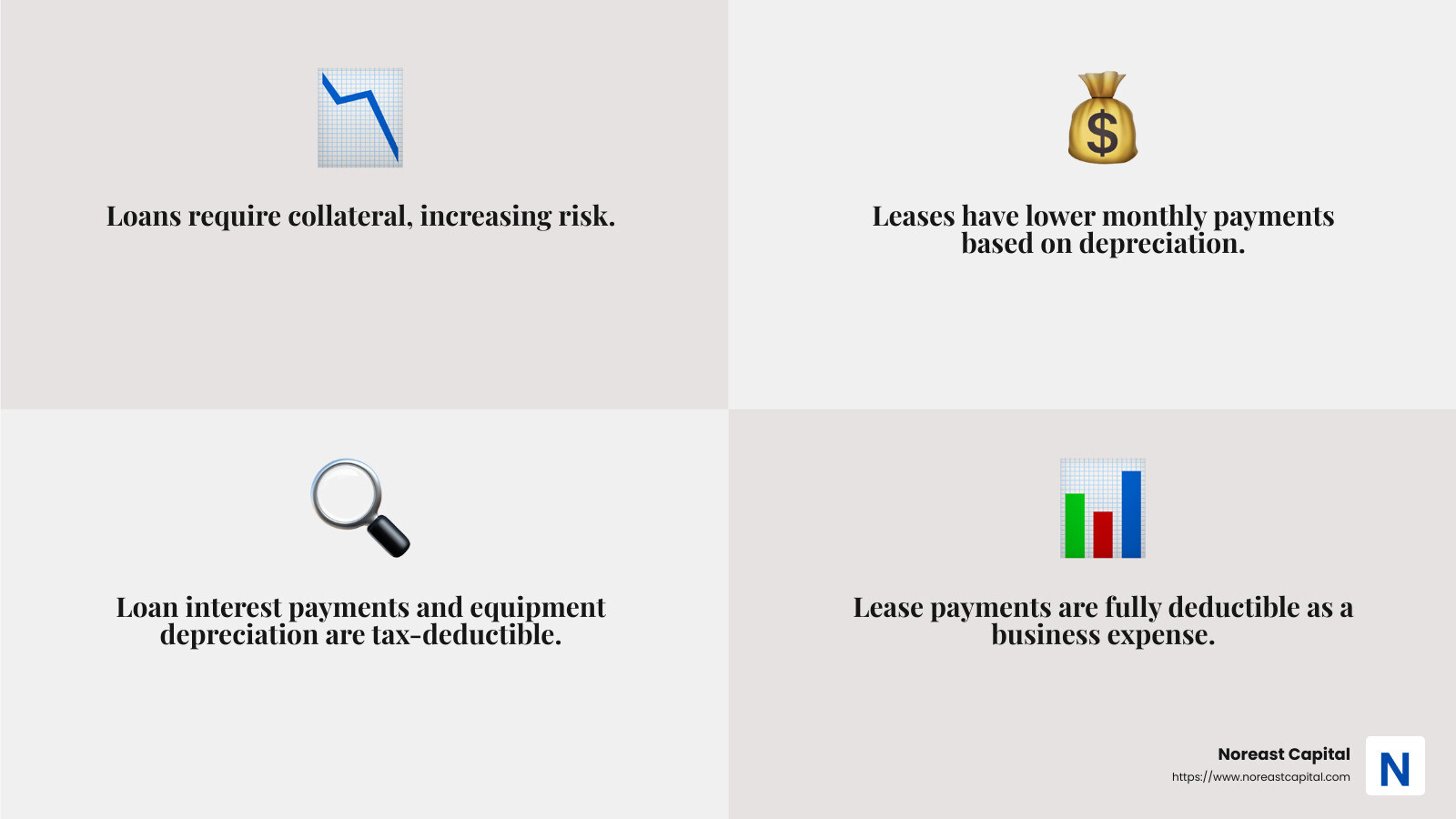 Loans require collateral, increasing risk.

Leases have lower monthly payments based on depreciation.

Loan interest payments and equipment depreciation are tax-deductible.

Lease payments are fully deductible as a business expense.

Noreast Capital
https://www.noreastcapital.com

N